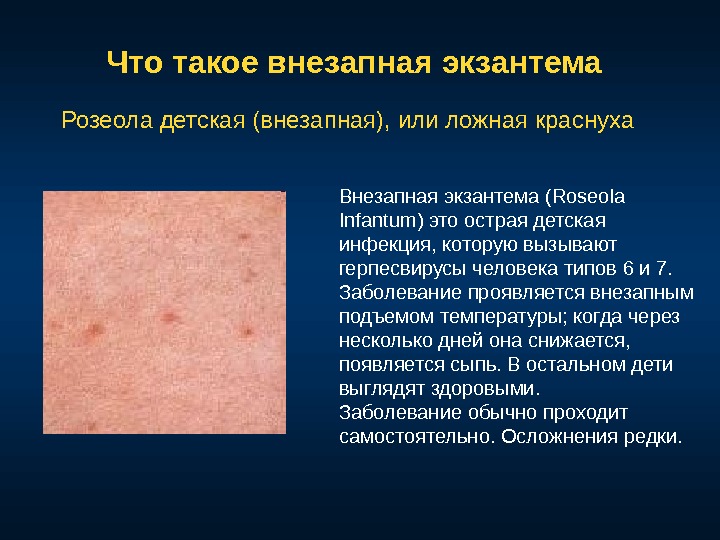 Что такое внезапная экзантема

Розеола детская (внезапная), или ложная краснуха

Внезапная экзантема (Roseola Infantum) это острая детская инфекция, которую вызывают герпесвирусы человека типов 6 и 7. Заболевание проявляется внезапным подъемом температуры; когда через несколько дней она снижается, появляется сыпь. В остальном дети выглядят здоровыми.
Заболевание обычно проходит самостоятельно. Осложнения редки.